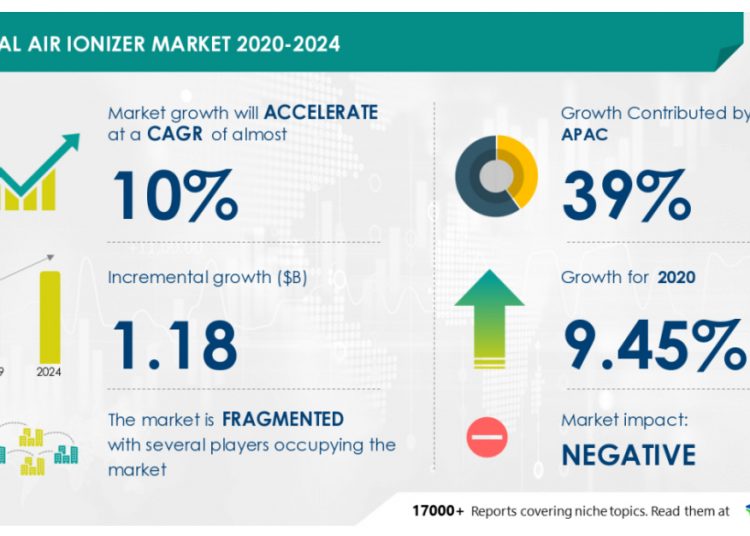 AL AIR IONIZER MARKET 2020-2024

Market growth will ACCELERATE at a CAGR of almost

10%

Incremental growth ($B)

1.18

9

2024

The market is FRAGMENTED with several players occupying the market

Growth Contributed by APAC

39%

Growth for 2020

9.45%

Market impact:

NEGATIVE

17000+ Reports covering niche topics. Read them at